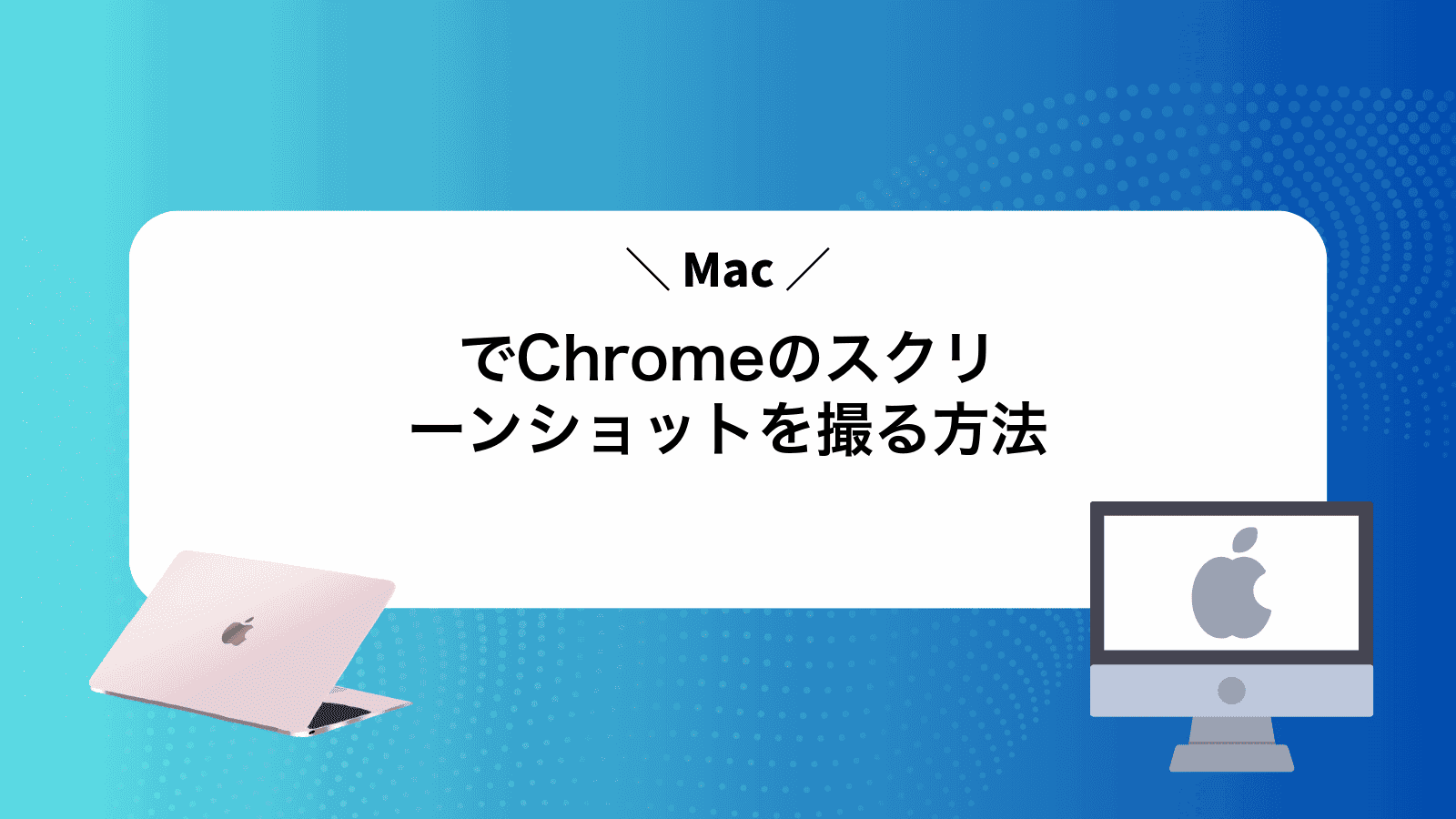 ＼ Mac ／

でChromeのスクリーンショットを撮る方法